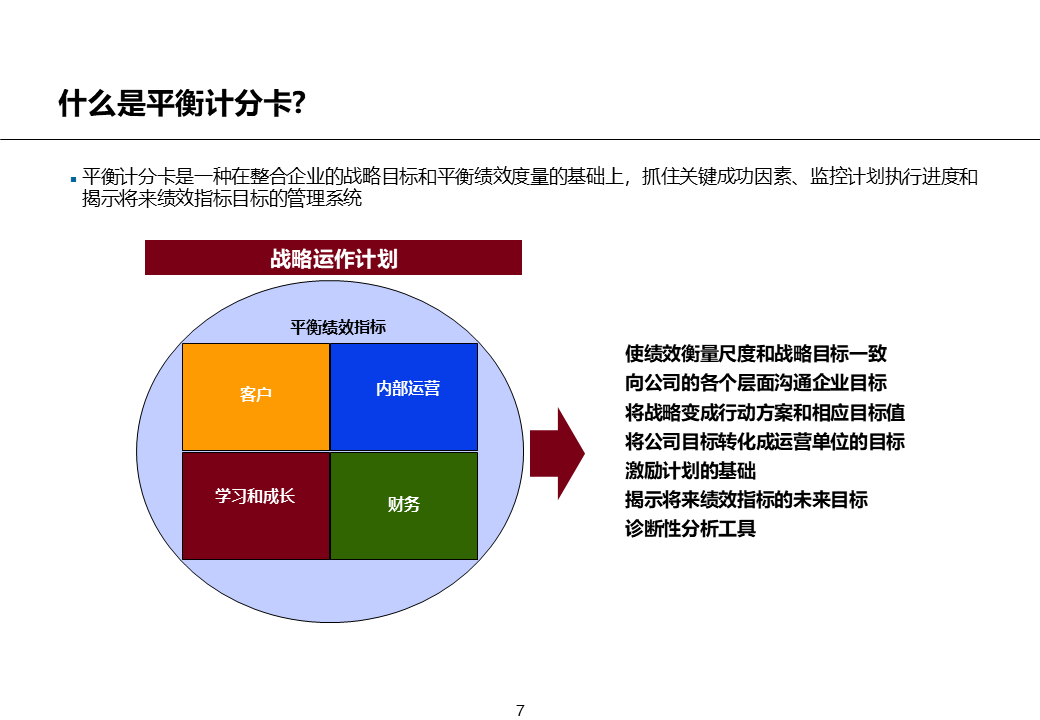 什么是平衡计分卡?

▪ 平衡计分卡是一种在整合企业的战略目标和平衡绩效度量的基础上，抓住关键成功因素、监控计划执行进度和揭示将来绩效指标目标的管理系统

战略运作计划

平衡绩效指标

客户

内部运营

学习和成长

财务

使绩效衡量尺度和战略目标一致
向公司的各个层面沟通企业目标
将战略变成行动方案和相应目标值
将公司目标转化成运营单位的目标
激励计划的基础
揭示将来绩效指标的未来目标
诊断性分析工具

7